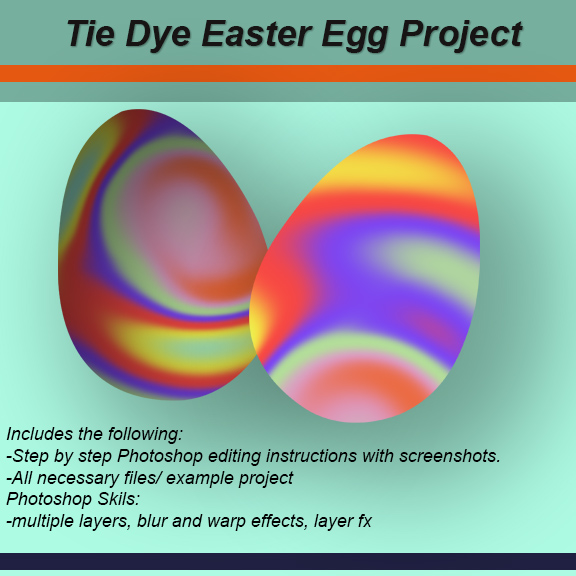 Tie Dye Easter Egg Project

Includes the following:
-Step by step Photoshop editing instructions with screenshots.
-All necessary files/ example project
Photoshop Skils:
-multiple layers, blur and warp effects, layer fx